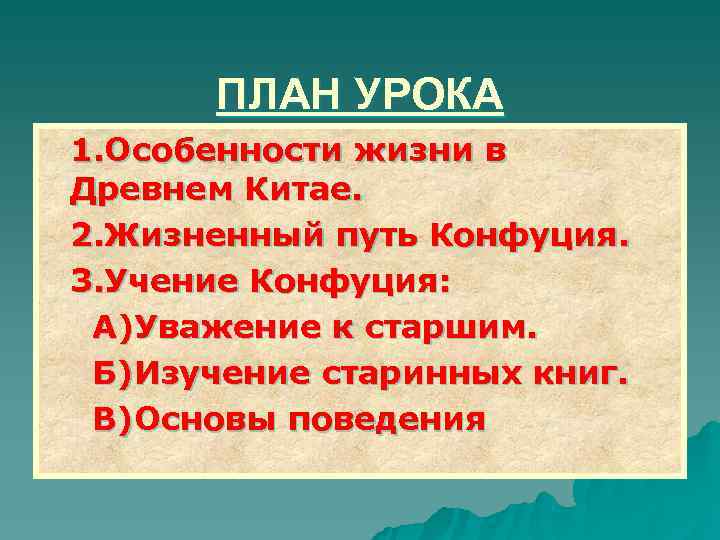 ПЛАН УРОКА

1.Особенности жизни в Древнем Китае.

2.Жизненный путь Конфуция.

3.Учение Конфуция:

А)Уважение к старшим.

Б)Изучение старинных книг.

В)Основы поведения